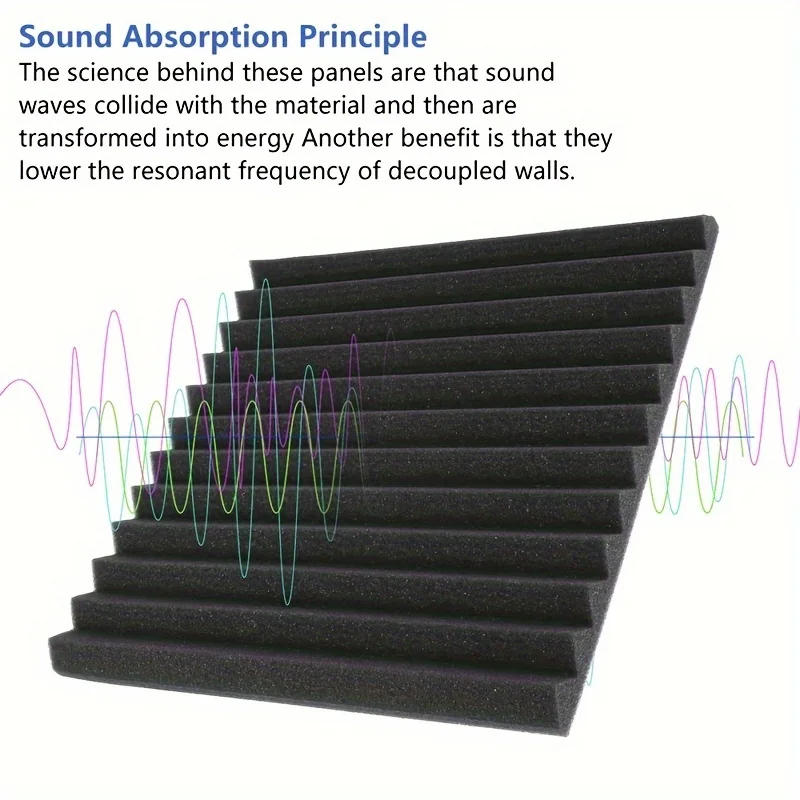 Sound Absorption Principle
The science behind these panels are that sound waves collide with the material and then are transformed into energy Another benefit is that they lower the resonant frequency of decoupled walls.